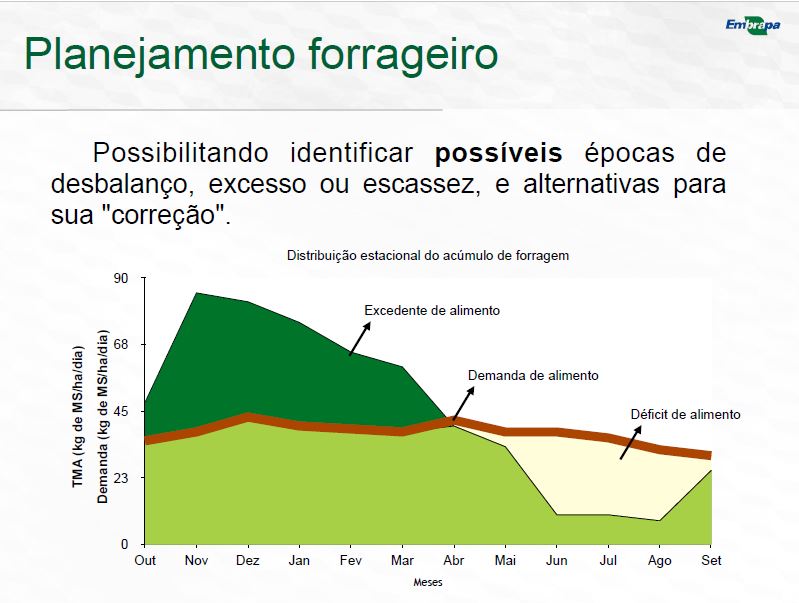 Embrapa

Planejamento forrageiro

Possibilitando identificar **possíveis** épocas de desbalanço, excesso ou escassez, e alternativas para sua "correção".

Distribuição estacional do acúmulo de forragem

TMA (kg de MS/ha/dia)
Demanda (kg de MS/ha/dia)

90
68
45
23
0

Excedente de alimento
Demanda de alimento
Déficit de alimento

Out Nov Dez Jan Fev Mar Abr Mai Jun Jul Ago Set

Meses